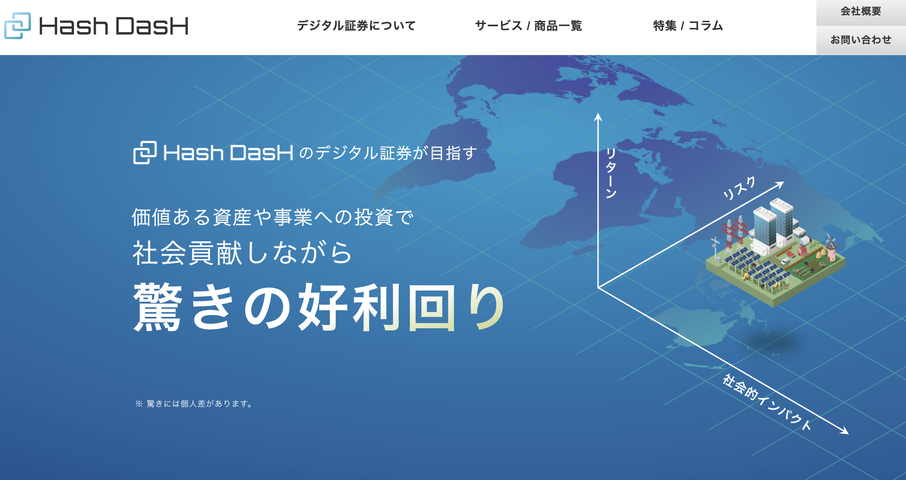 Hash DasH

デジタル証券について

サービス / 商品一覧

特集 / コラム

会社概要

お問い合わせ

Hash DasH のデジタル証券が目指す

価値ある資産や事業への投資で

社会貢献しながら

驚きの好利回り

※ 驚きには個人差があります。

リターン

リスク

社会的インパクト